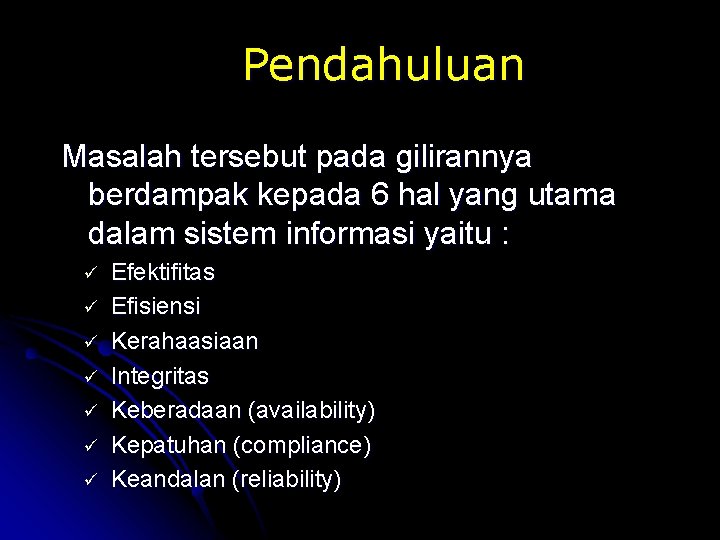 Pendahuluan

Masalah tersebut pada gilirannya berdampak kepada 6 hal yang utama dalam sistem informasi yaitu :

✓ Efektifitas
✓ Efisiensi
✓ Kerahaasiaan
✓ Integritas
✓ Keberadaan (availability)
✓ Kepatuhan (compliance)
✓ Keandalan (reliability)